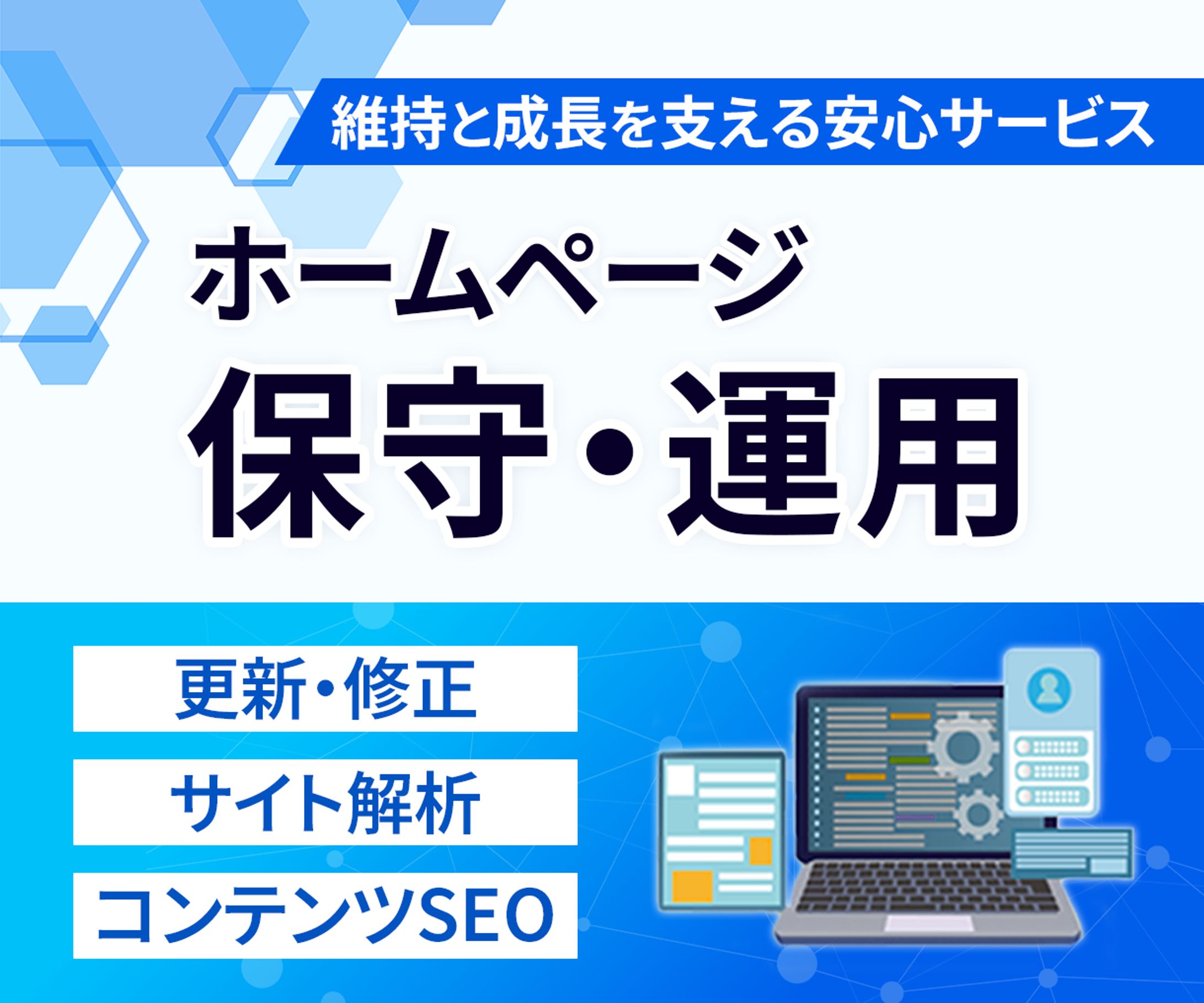 維持と成長を支える安心サービス

ホームページ
保守・運用

更新・修正

サイト解析

コンテンツSEO